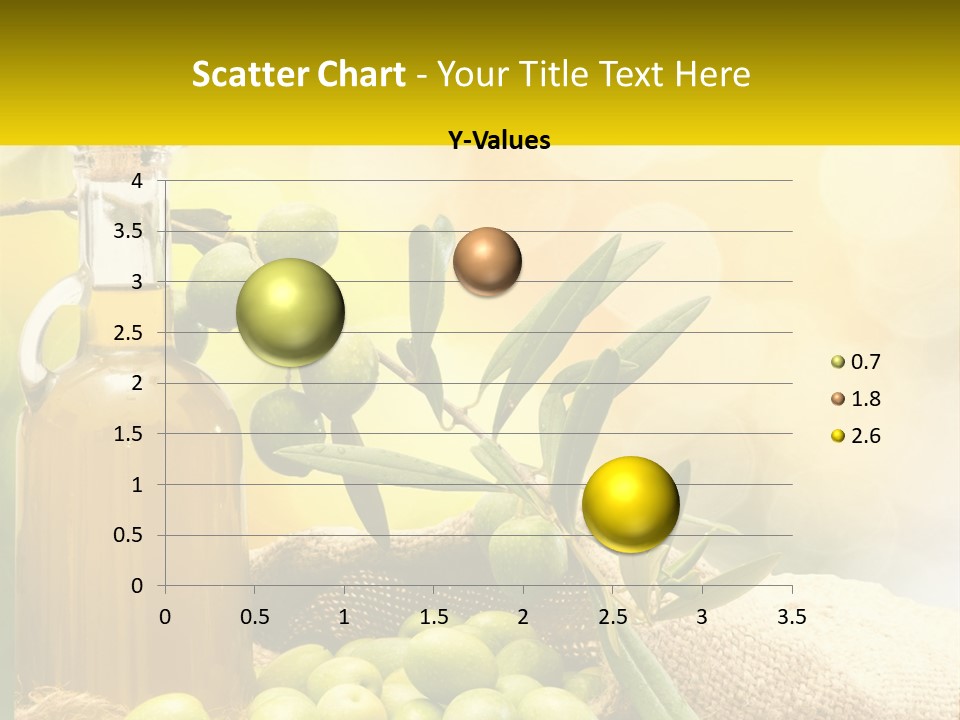 Scatter Chart - Your Title Text Here

Y-Values

4
3.5
3
2.5
2
1.5
1
0.5
0

0 0.5 1 1.5 2 2.5 3 3.5

0.7
1.8
2.6